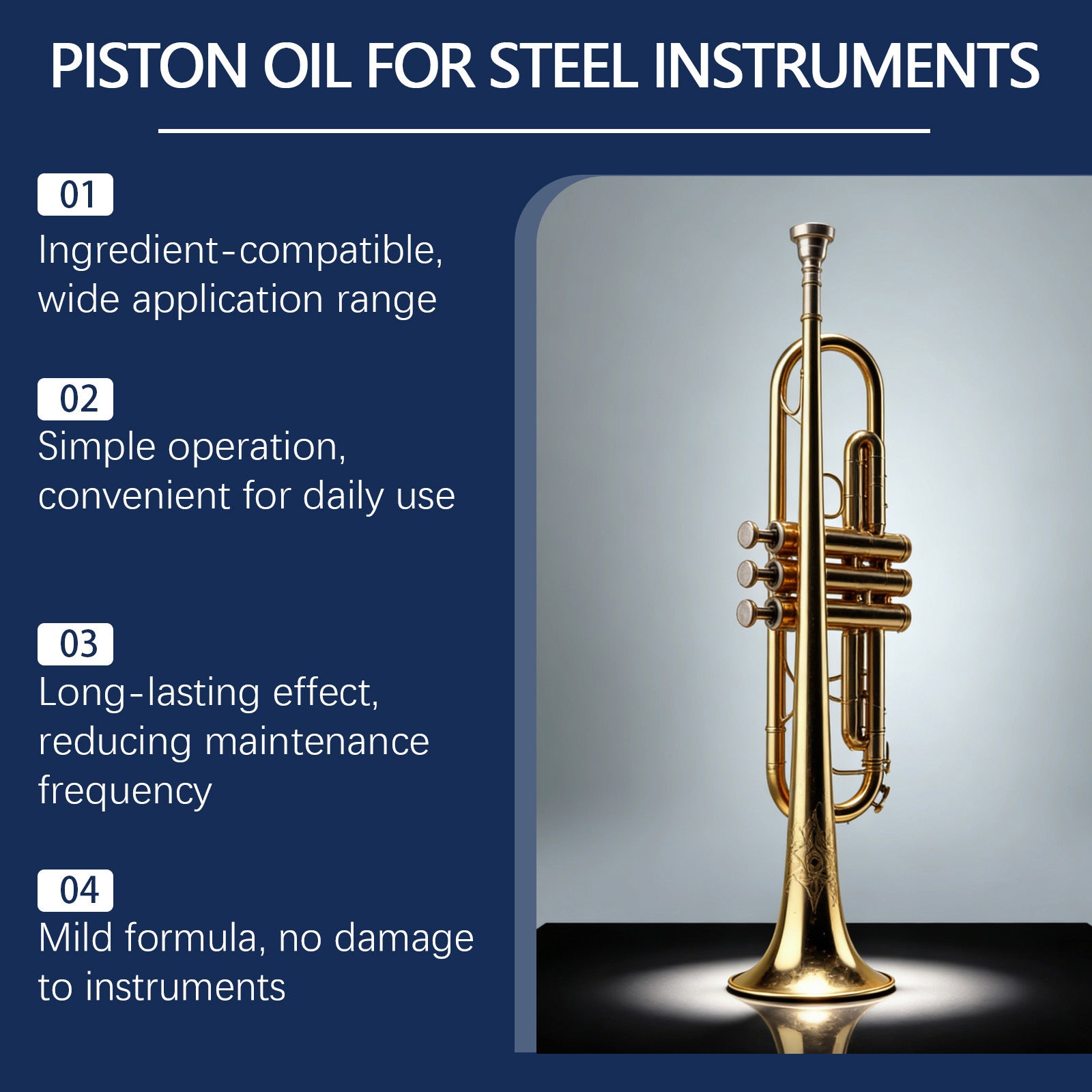 PISTON OIL FOR STEEL INSTRUMENTS

01
Ingredient-compatible, wide application range

02
Simple operation, convenient for daily use

03
Long-lasting effect, reducing maintenance frequency

04
Mild formula, no damage to instruments